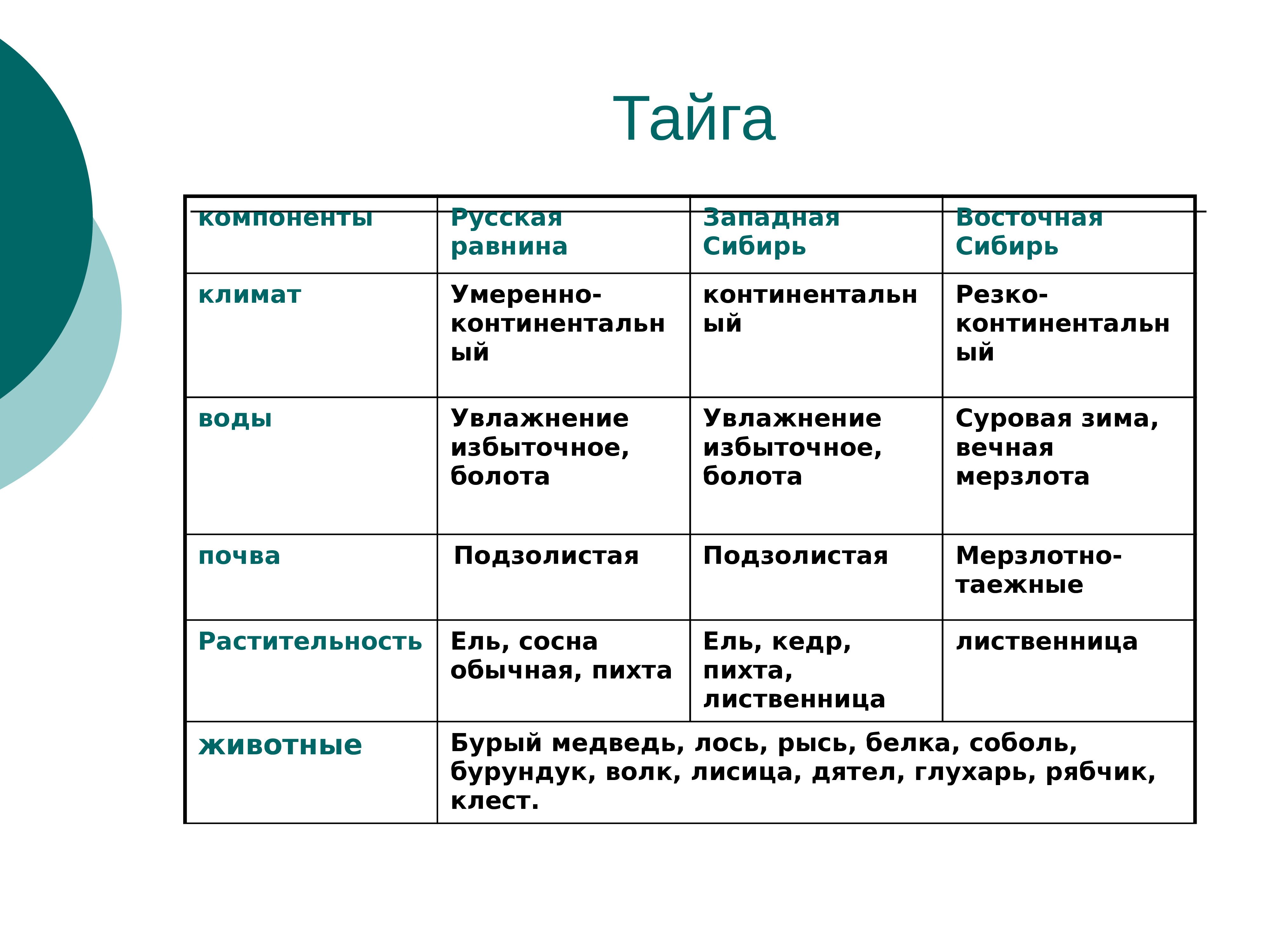 Тайга

| компоненты | Русская равнина | Западная Сибирь | Восточная Сибирь |
|---|---|---|---|
| климат | Умеренно-континентальный | континентальный | Резко-континентальный |
| воды | Увлажнение избыточное, болота | Увлажнение избыточное, болота | Суровая зима, вечная мерзлота |
| почва | Подзолистая | Подзолистая | Мерзлотно-таежные |
| Растительность | Ель, сосна обычная, пихта | Ель, кедр, пихта, лиственница | лиственница |
| животные | Бурый медведь, лось, рысь, белка, соболь, бурундук, волк, лисица, дятел, глухарь, рябчик, клест. | | |